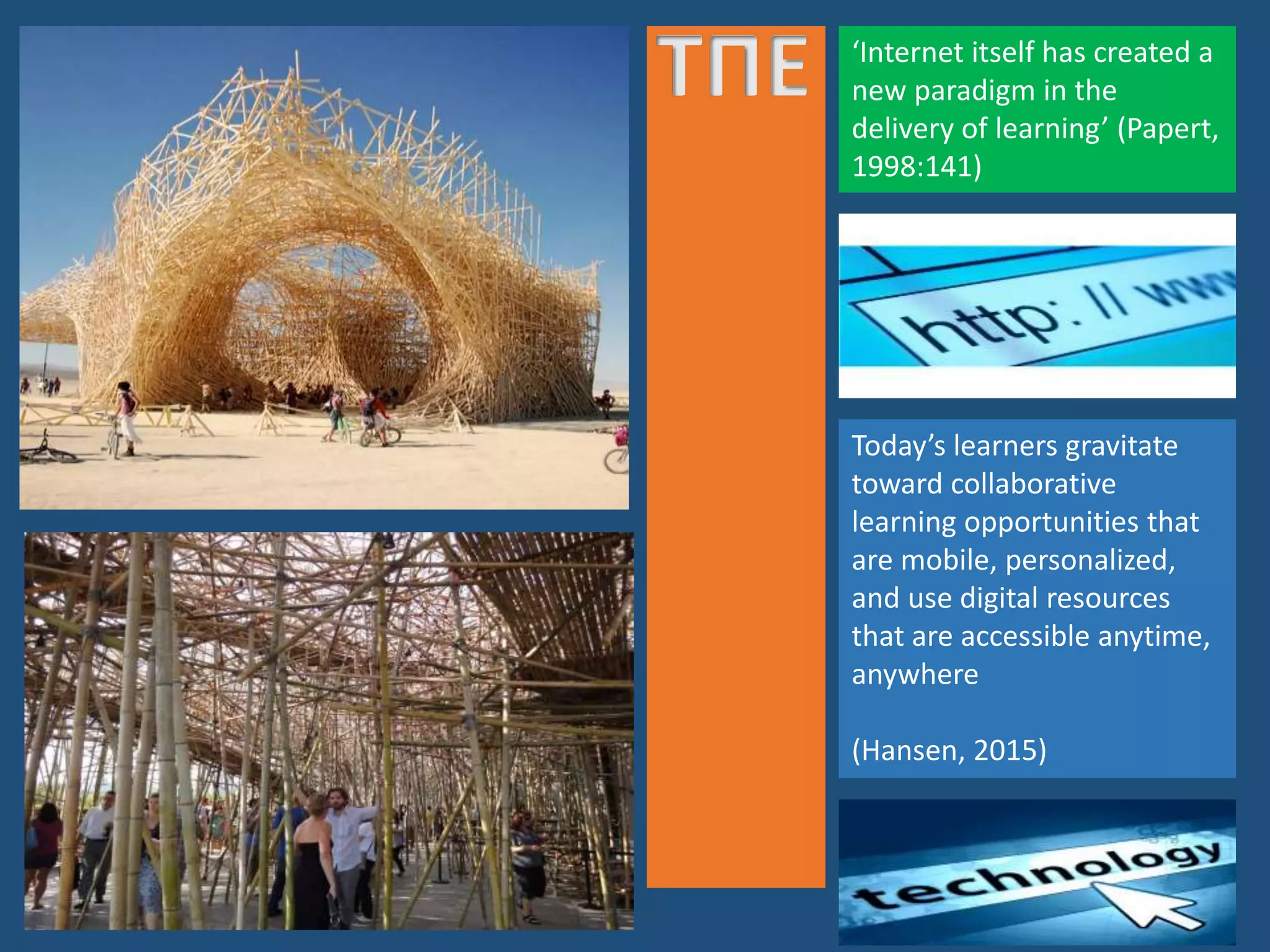 TNE

‘Internet itself has created a new paradigm in the delivery of learning’ (Papert, 1998:141)

http: // ww

Today’s learners gravitate toward collaborative learning opportunities that are mobile, personalized, and use digital resources that are accessible anytime, anywhere

(Hansen, 2015)

technology